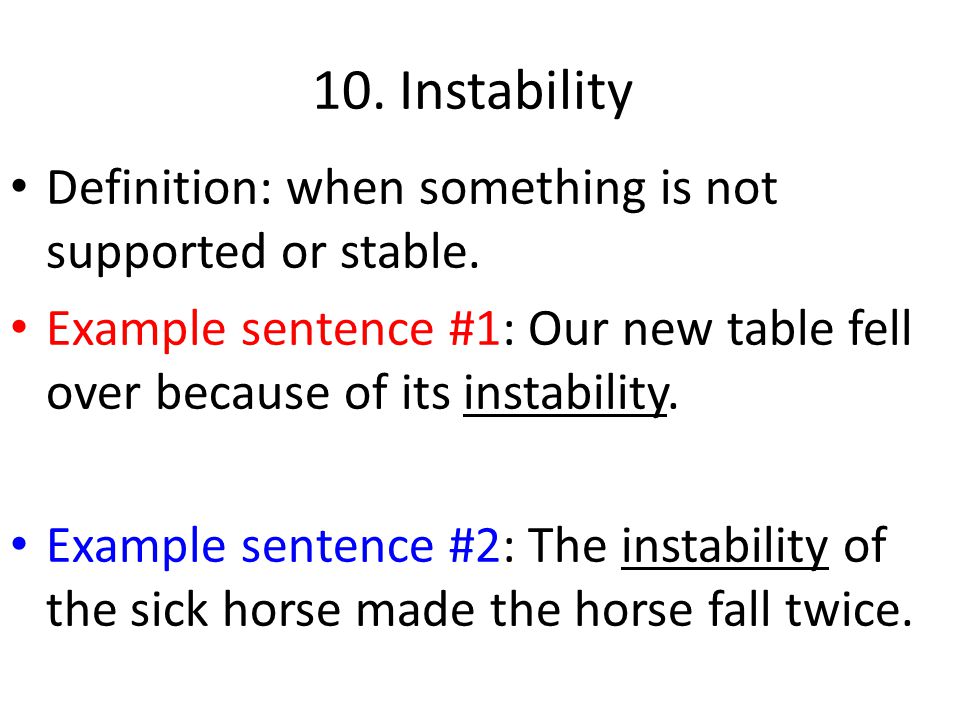 10. Instability

• Definition: when something is not supported or stable.

• Example sentence #1: Our new table fell over because of its instability.

• Example sentence #2: The instability of the sick horse made the horse fall twice.